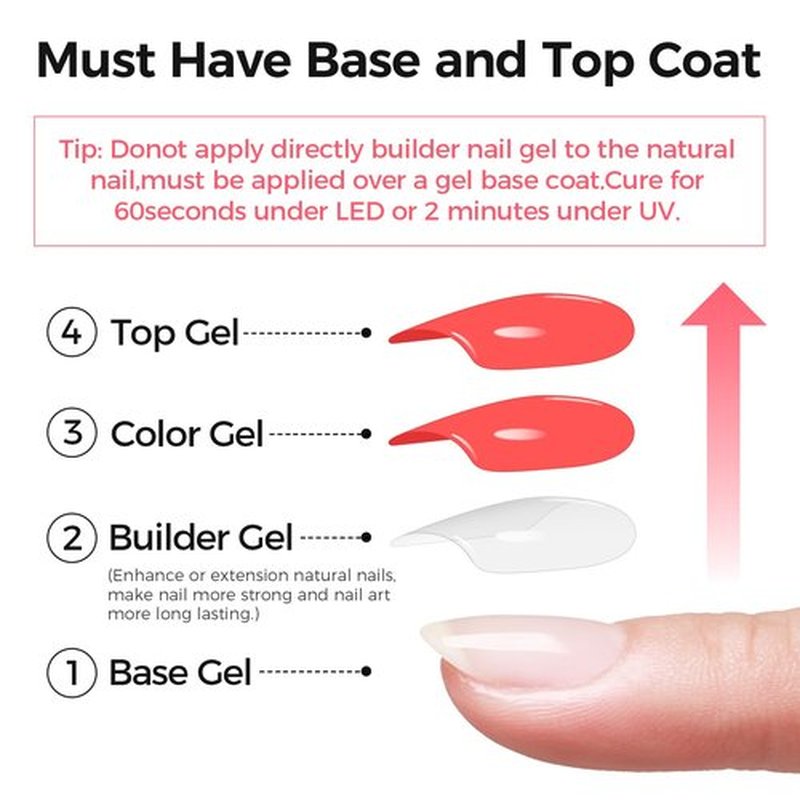 Must Have Base and Top Coat

Tip: Donot apply directly builder nail gel to the natural nail,must be applied over a gel base coat.Cure for 60seconds under LED or 2 minutes under UV.

4 Top Gel

3 Color Gel

2 Builder Gel
(Enhance or extension natural nails, make nail more strong and nail art more long lasting.)

1 Base Gel